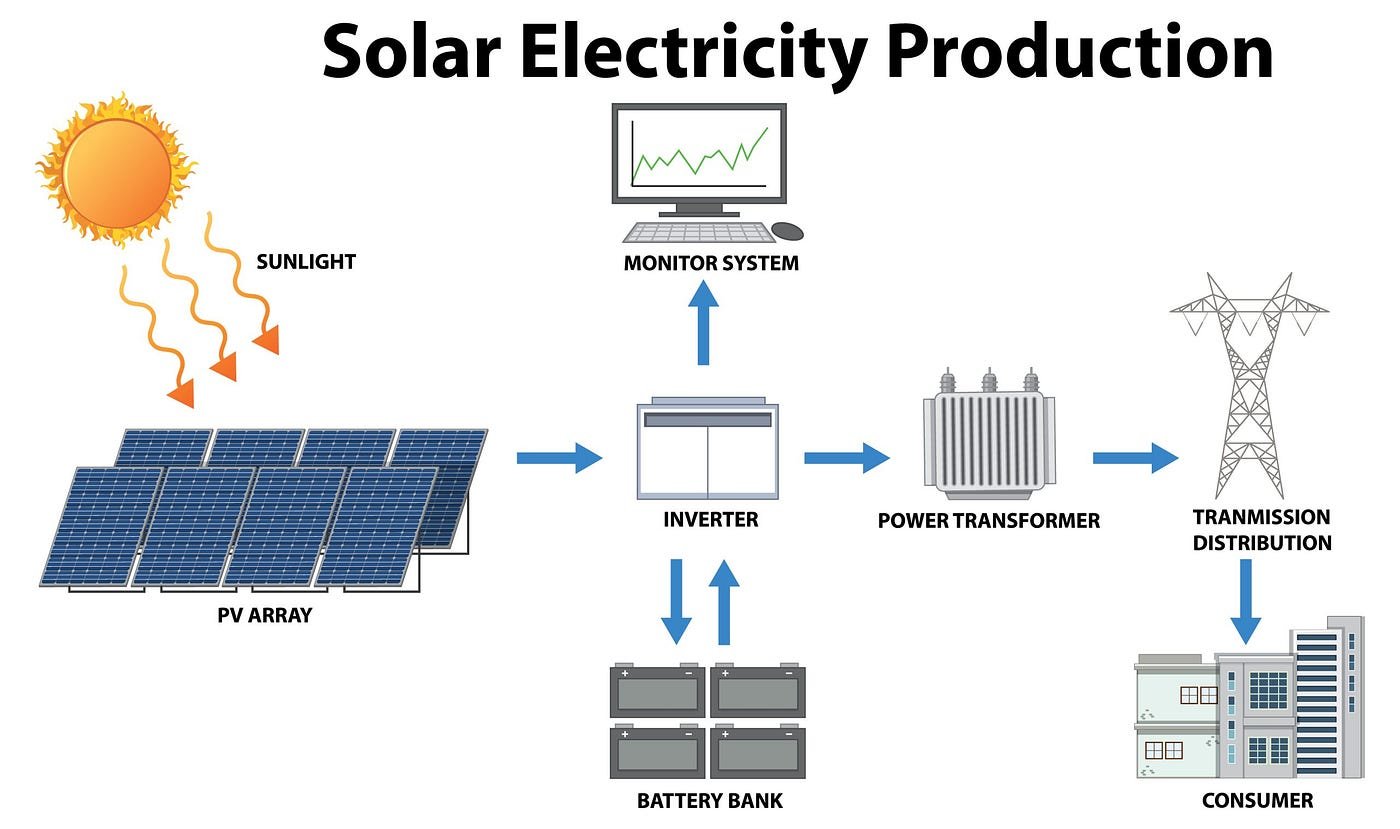 Solar Electricity Production

SUNLIGHT

MONITOR SYSTEM

PV ARRAY

INVERTER

POWER TRANSFORMER

TRANMISSION DISTRIBUTION

BATTERY BANK

CONSUMER